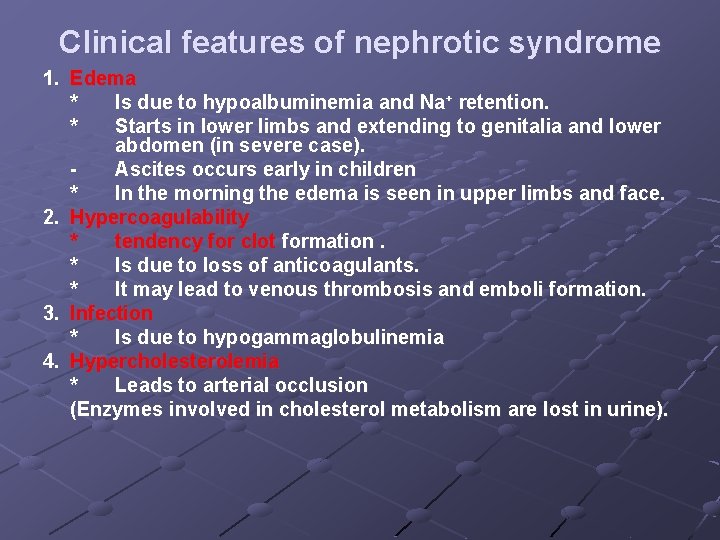 Clinical features of nephrotic syndrome

1. Edema
* Is due to hypoalbuminemia and $Na^+$ retention.
* Starts in lower limbs and extending to genitalia and lower abdomen (in severe case).
- Ascites occurs early in children
* In the morning the edema is seen in upper limbs and face.

2. Hypercoagulability
* tendency for clot formation .
* Is due to loss of anticoagulants.
* It may lead to venous thrombosis and emboli formation.

3. Infection
* Is due to hypogammaglobulinemia

4. Hypercholesterolemia
* Leads to arterial occlusion
(Enzymes involved in cholesterol metabolism are lost in urine).